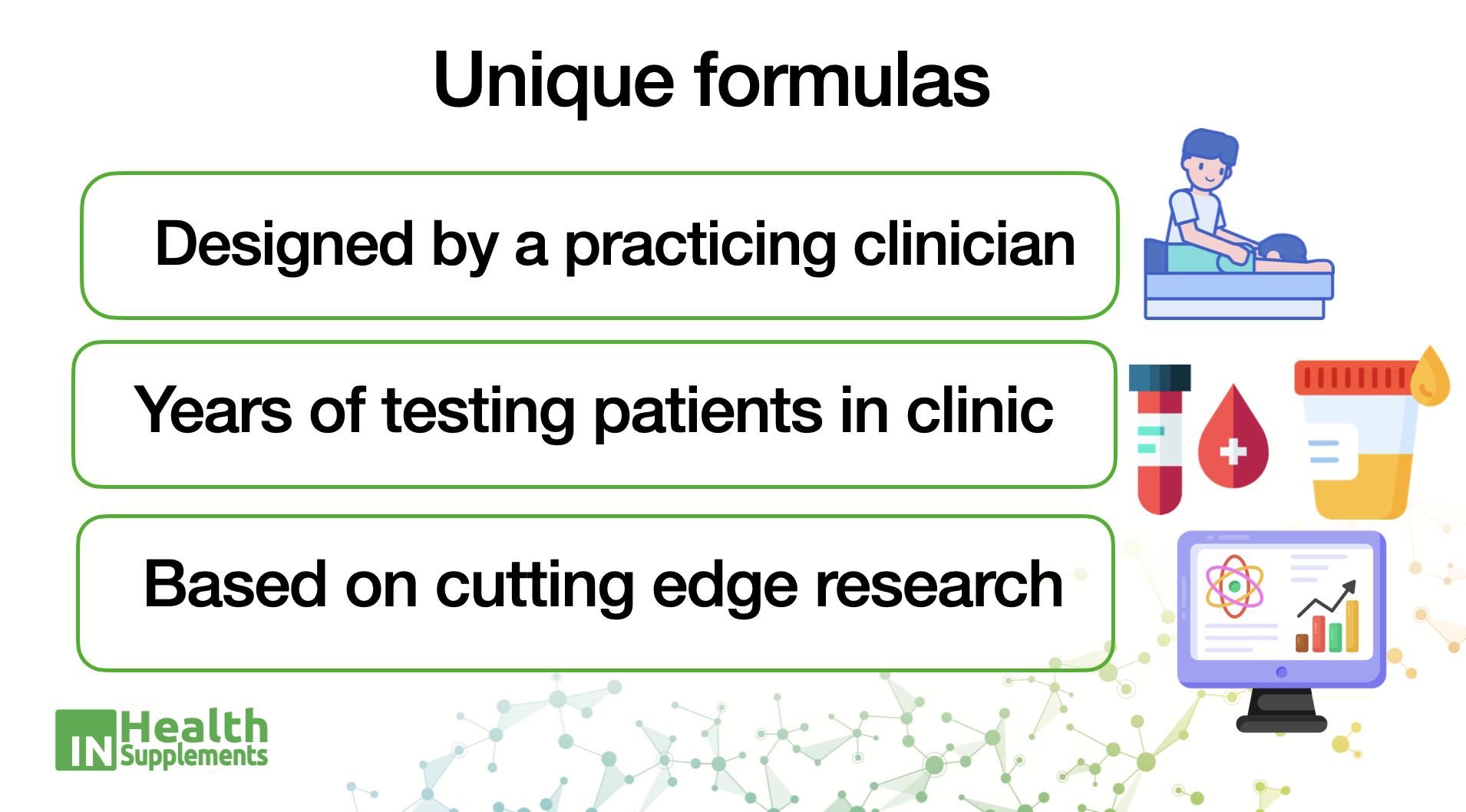 Unique formulas

Designed by a practicing clinician

Years of testing patients in clinic

Based on cutting edge research

IN Health Supplements